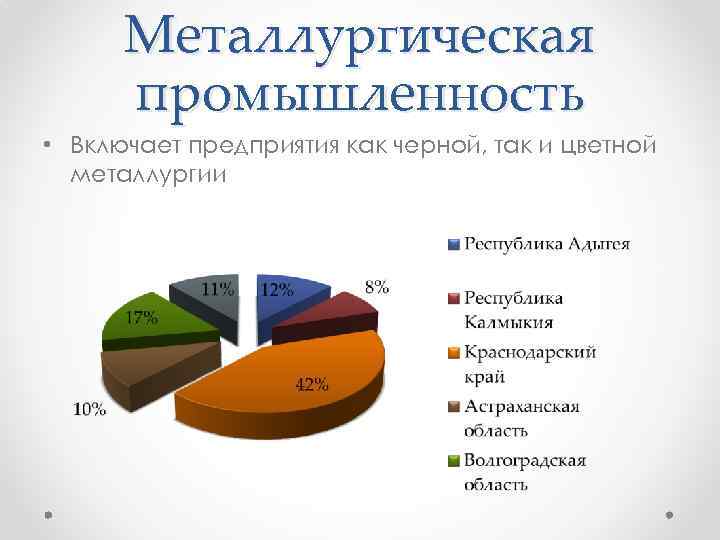 Металлургическая промышленность

• Включает предприятия как черной, так и цветной металлургии

11%
12%
8%
17%
42%
10%

Республика Адыгея
Республика Калмыкия
Краснодарский край
Астраханская область
Волгоградская область